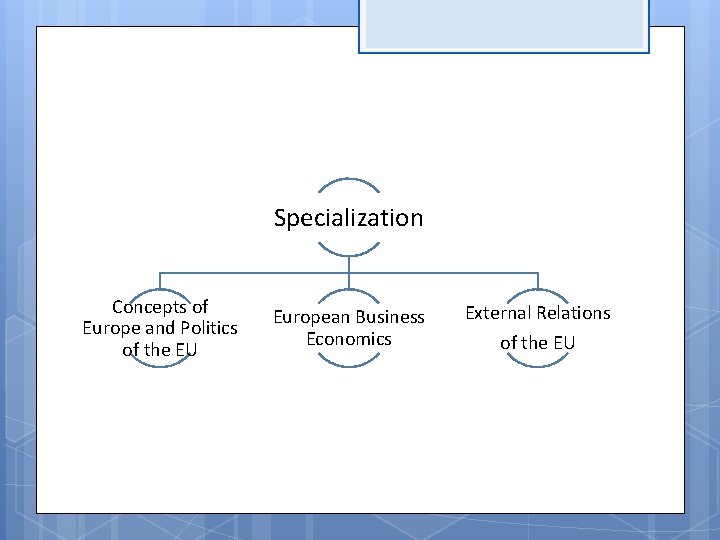 Specialization

Concepts of Europe and Politics of the EU

European Business Economics

External Relations of the EU